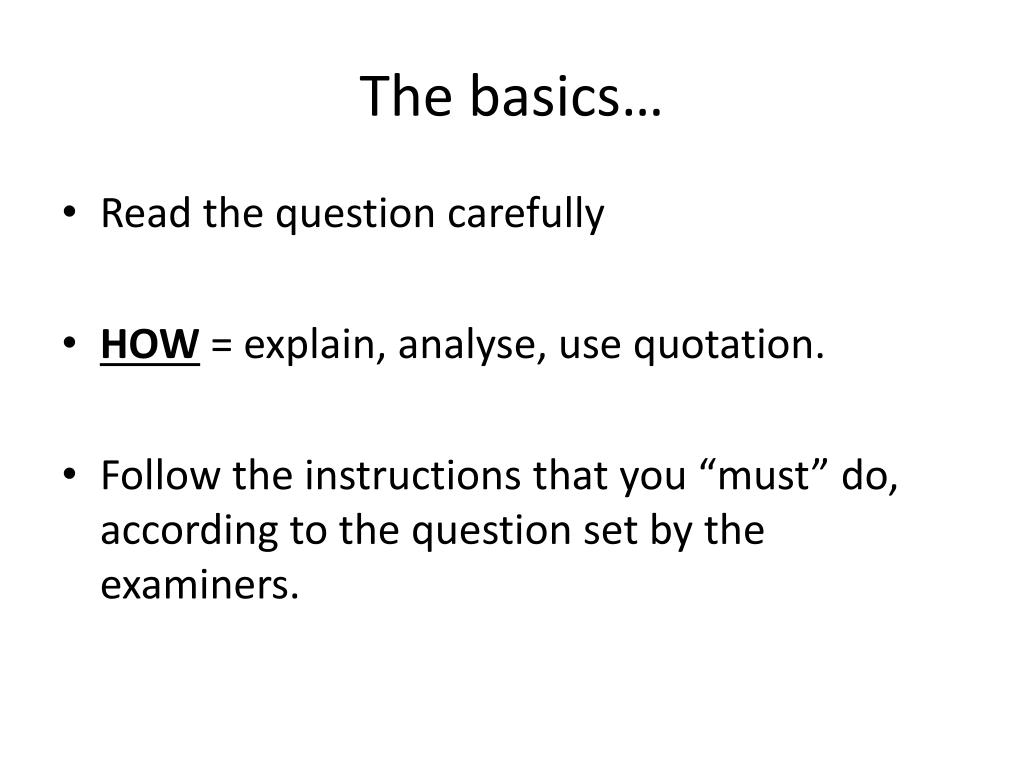 The basics…

• Read the question carefully

• HOW = explain, analyse, use quotation.

• Follow the instructions that you “must” do, according to the question set by the examiners.